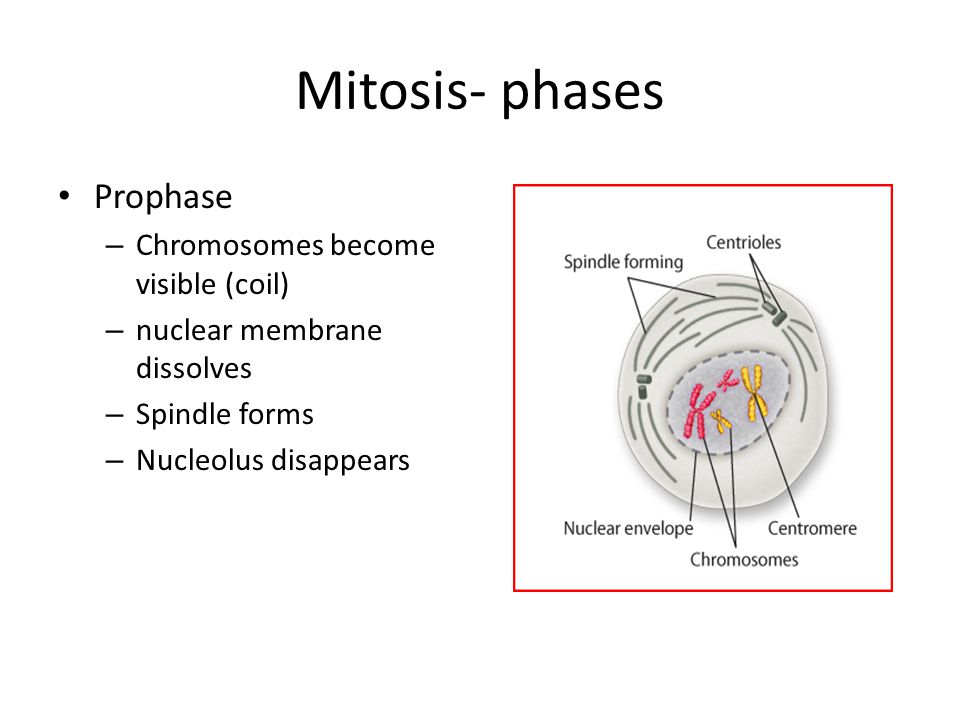 Mitosis- phases

• Prophase
– Chromosomes become visible (coil)
– nuclear membrane dissolves
– Spindle forms
– Nucleolus disappears

Spindle forming
Centrioles
Nuclear envelope
Centromere
Chromosomes